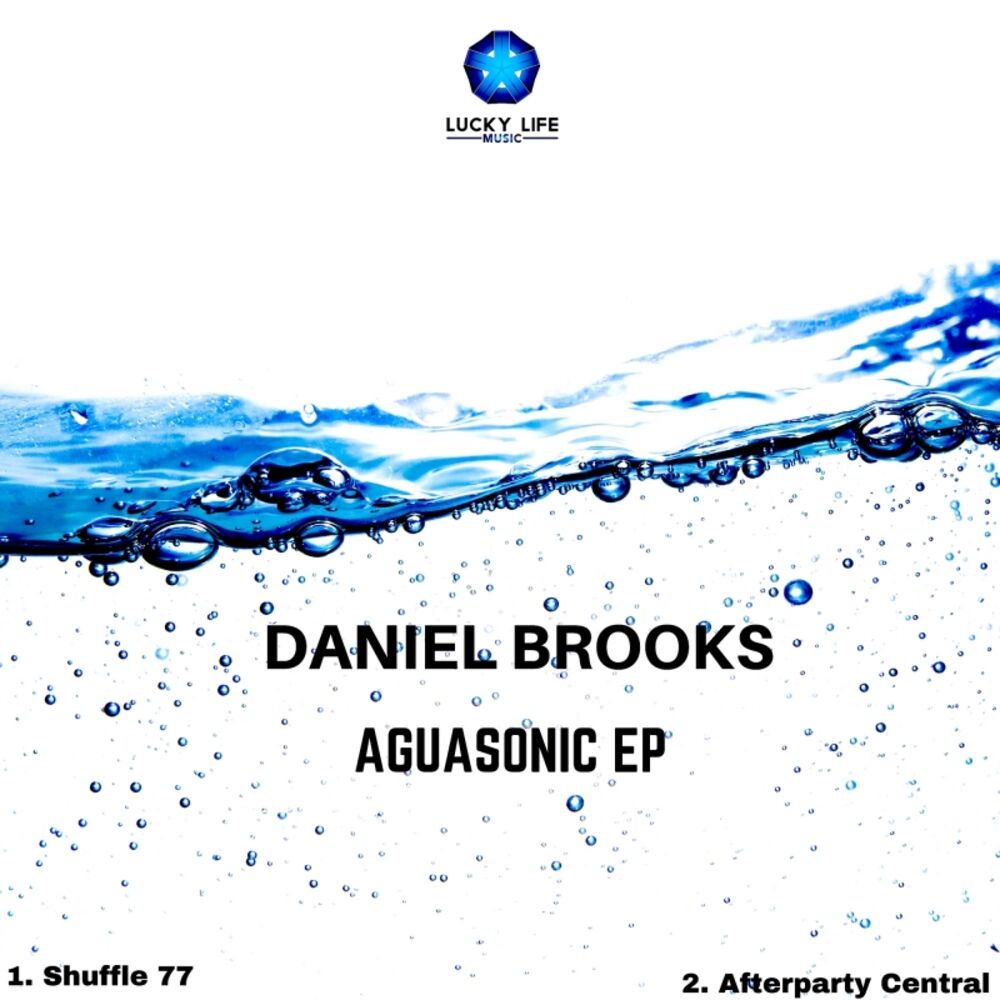 LUCKY LIFE
MUSIC

DANIEL BROOKS

AGUASONIC EP

1. Shuffle 77

2. Afterparty Central